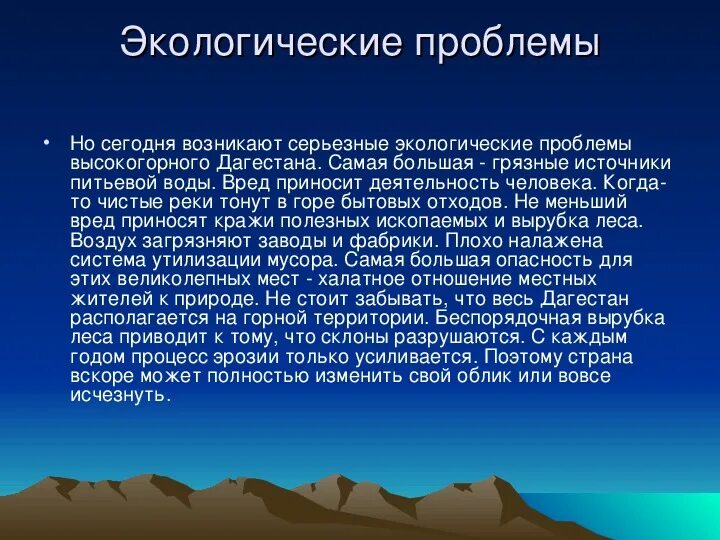 Экологические проблемы

• Но сегодня возникают серьезные экологические проблемы высокогорного Дагестана. Самая большая - грязные источники питьевой воды. Вред приносит деятельность человека. Когда-то чистые реки тонут в горе бытовых отходов. Не меньший вред приносят кражи полезных ископаемых и вырубка леса. Воздух загрязняют заводы и фабрики. Плохо налажена система утилизации мусора. Самая большая опасность для этих великолепных мест - халатное отношение местных жителей к природе. Не стоит забывать, что весь Дагестан располагается на горной территории. Беспорядочная вырубка леса приводит к тому, что склоны разрушаются. С каждым годом процесс эрозии только усиливается. Поэтому страна вскоре может полностью изменить свой облик или вовсе исчезнуть.